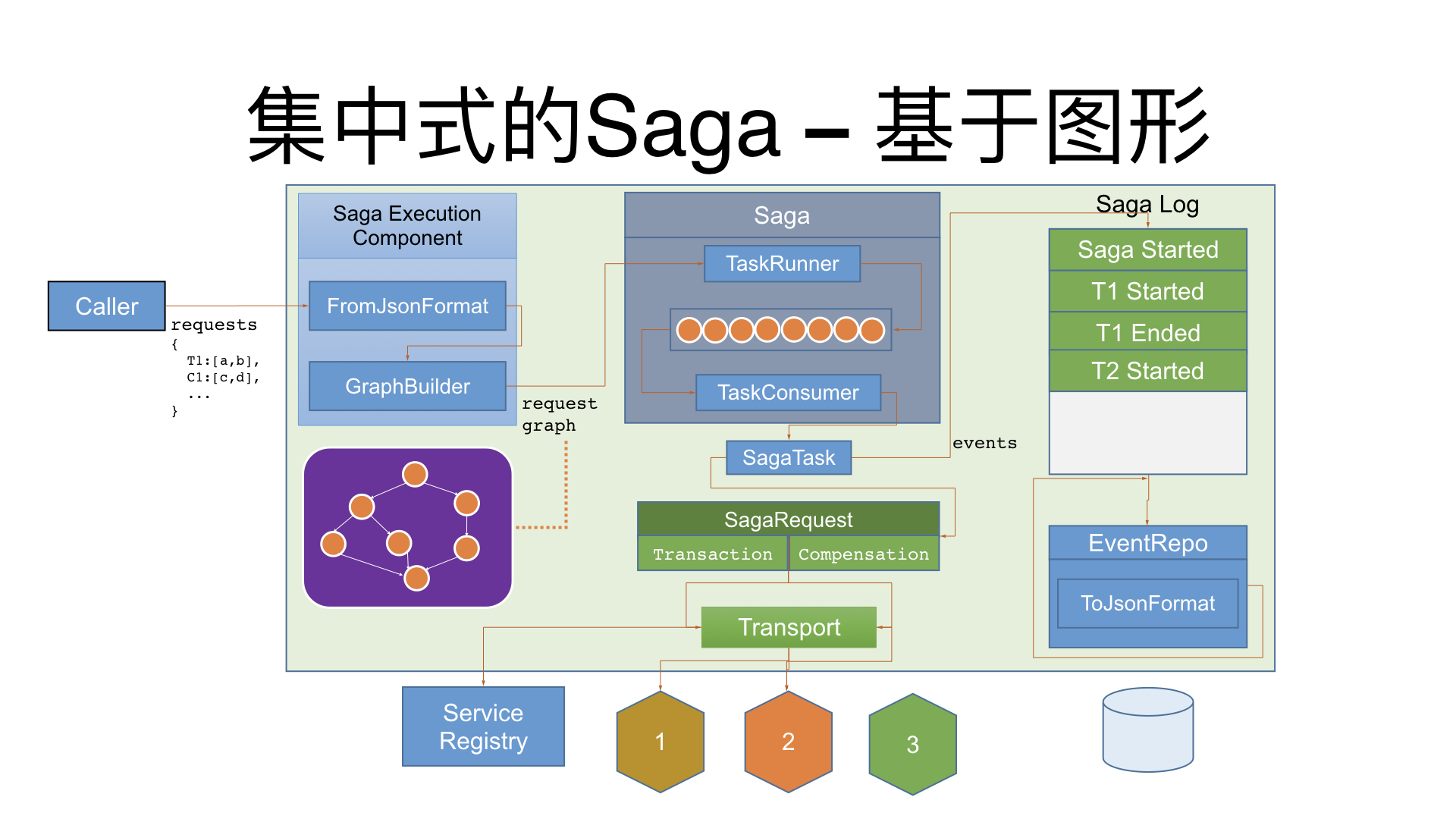 集中式的Saga – 基于图形

Caller

requests
{
T1:[a,b],
C1:[c,d],
...
}

Saga Execution Component

FromJsonFormat

GraphBuilder

request graph

Saga

TaskRunner

TaskConsumer

SagaTask

events

SagaRequest

Transaction

Compensation

Transport

Saga Log

Saga Started

T1 Started

T1 Ended

T2 Started

EventRepo

ToJsonFormat

Service Registry

1

2

3